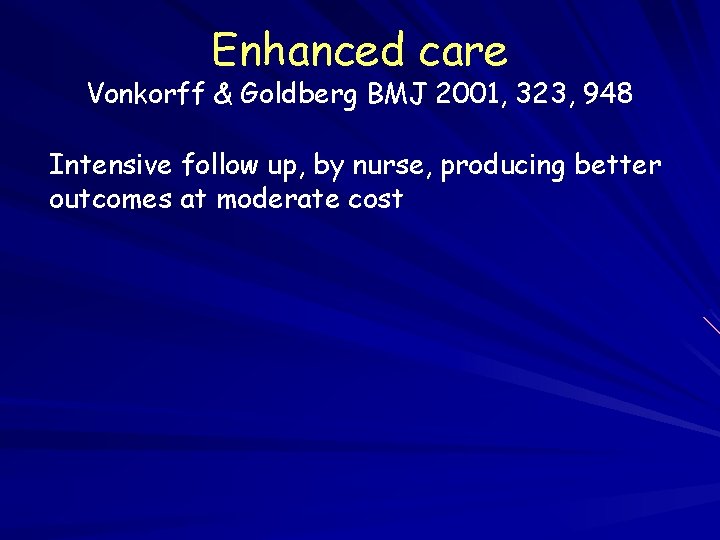 Enhanced care
Vonkorff & Goldberg BMJ 2001, 323, 948

Intensive follow up, by nurse, producing better outcomes at moderate cost